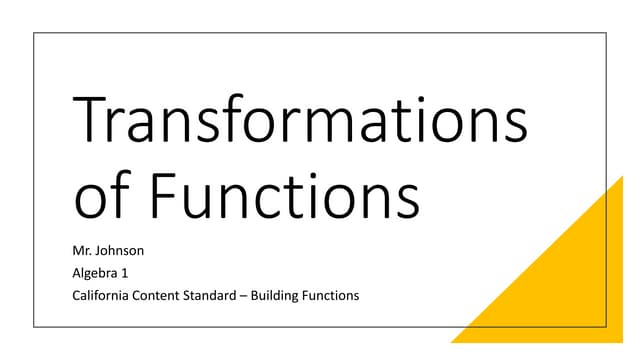 Transformations of Functions

Mr. Johnson

Algebra 1

California Content Standard – Building Functions